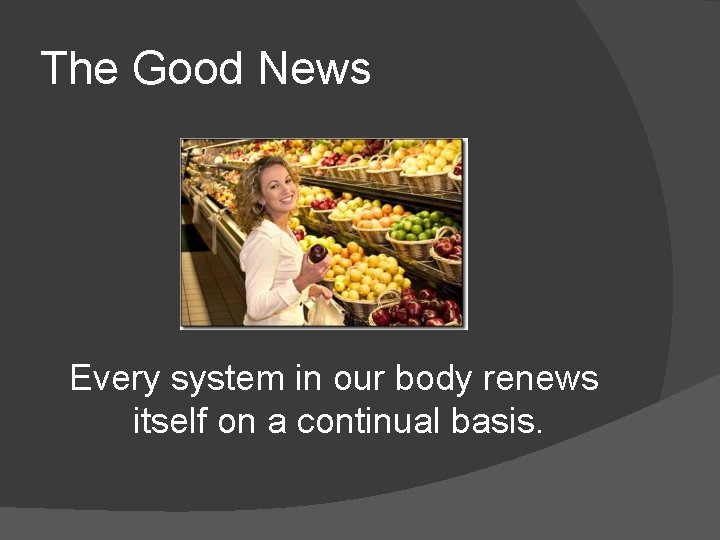 The Good News

Every system in our body renews itself on a continual basis.